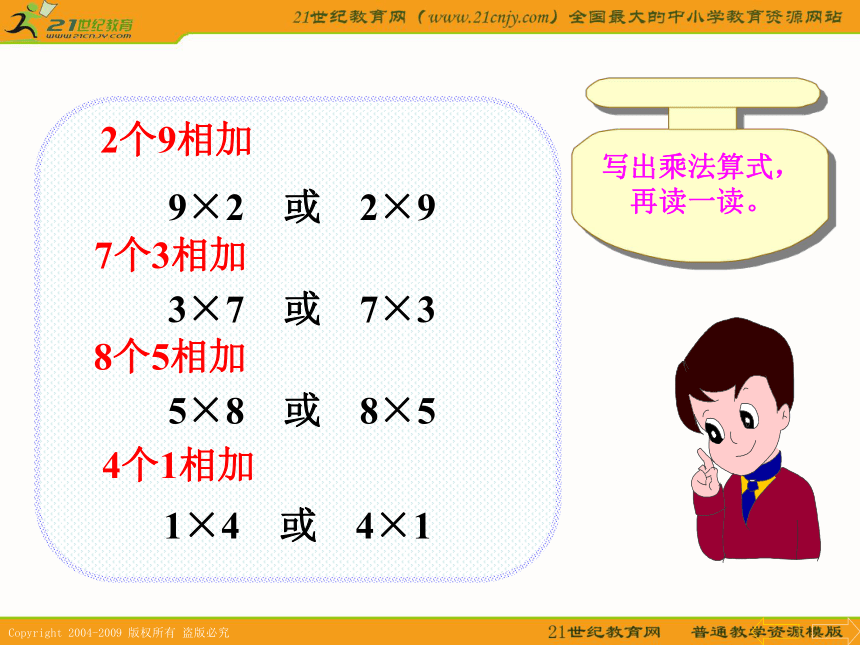 21世纪教育
www.21cnjy.com

21世纪教育网（www.21cnjy.com）全国最大的中小学教育资源网站

2个9相加

$9\times2$ 或 $2\times9$

7个3相加

$3\times7$ 或 $7\times3$

8个5相加

$5\times8$ 或 $8\times5$

4个1相加

$1\times4$ 或 $4\times1$

写出乘法算式，再读一读。

Copyright 2004-2009 版权所有 盗版必究

21世纪教育网 普通教学资源模版